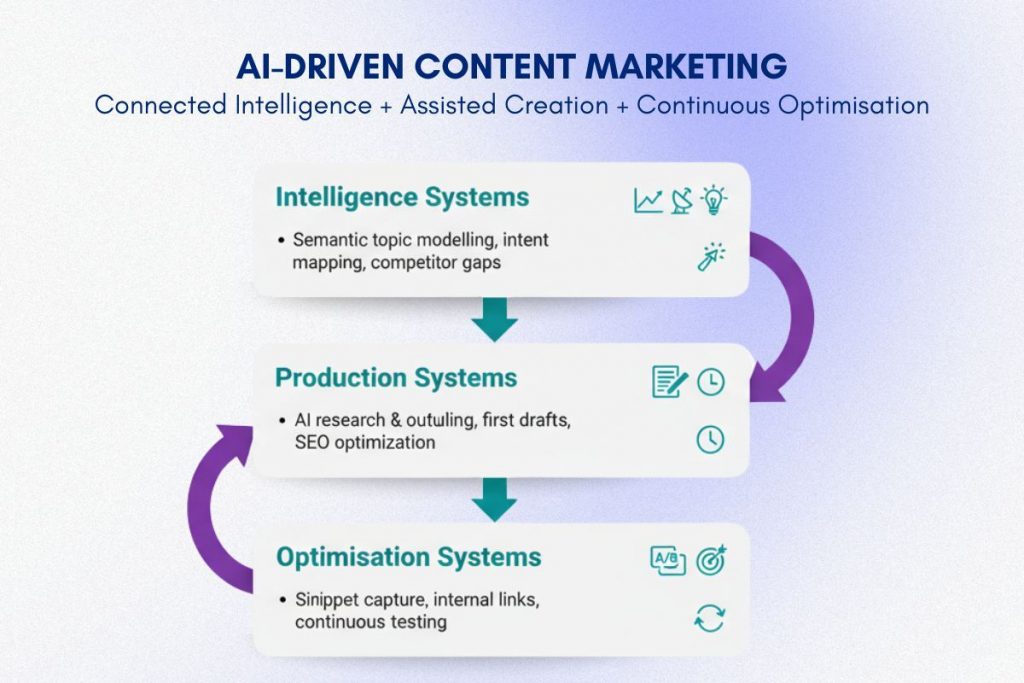 AI-DRIVEN CONTENT MARKETING
Connected Intelligence + Assisted Creation + Continuous Optimisation

Intelligence Systems

• Semantic topic modelling, intent mapping, competitor gaps

Production Systems

• AI research & outuling, first drafts, SEO optimization

Optimisation Systems

A/B

• Sinippet capture, internal links, continuous testing